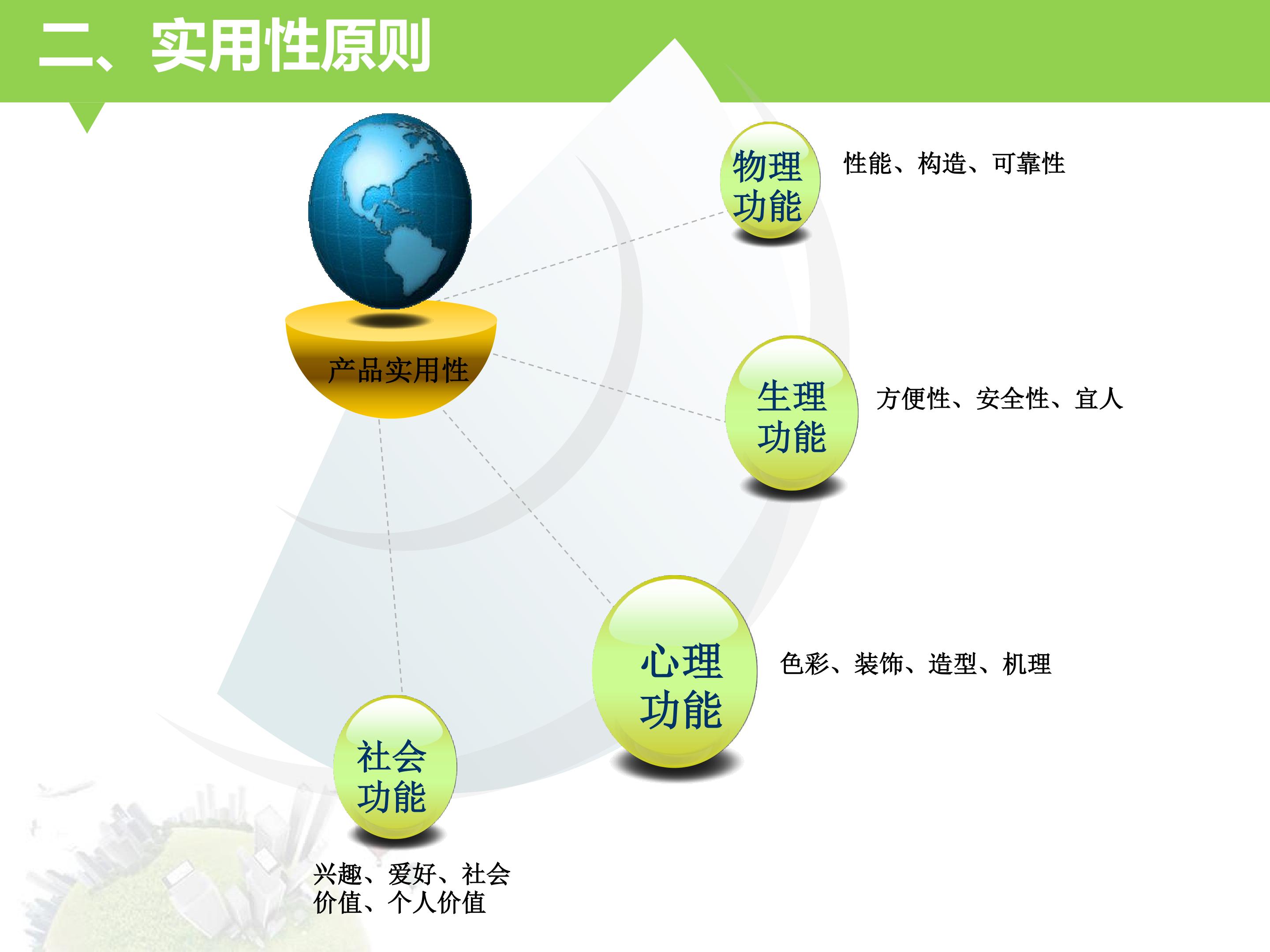 二、实用性原则

产品实用性

物理功能

性能、构造、可靠性

生理功能

方便性、安全性、宜人

心理功能

色彩、装饰、造型、机理

社会功能

兴趣、爱好、社会价值、个人价值